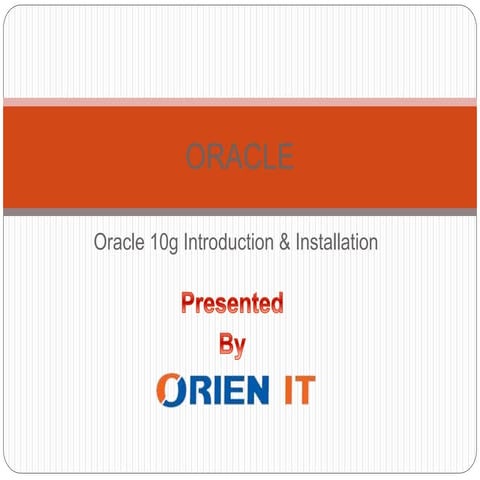 ORACLE

Oracle 10g Introduction & Installation

Presented
By
ORIEN IT